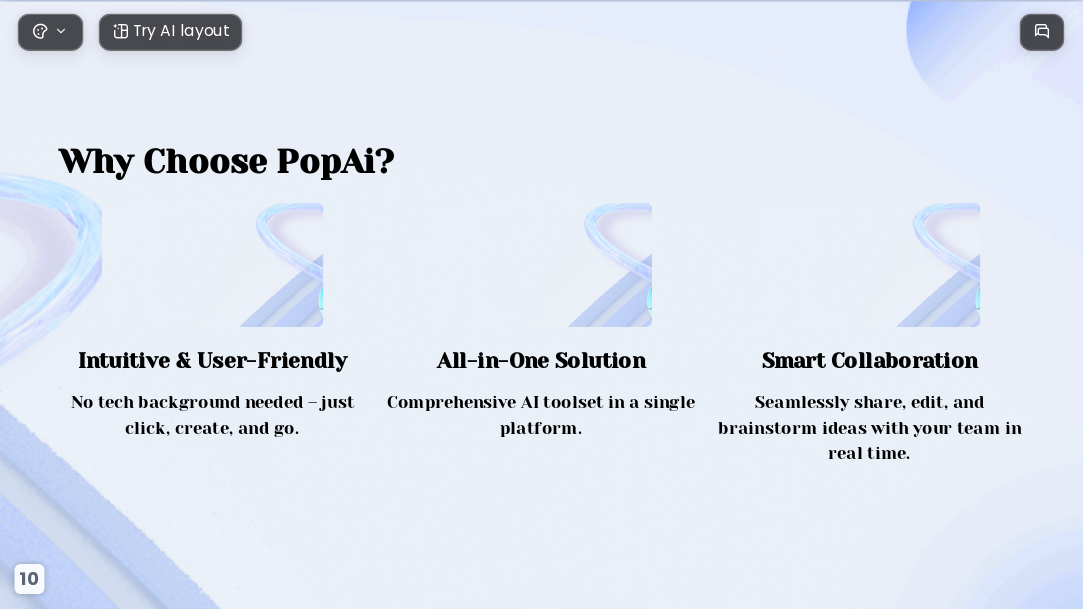 Try AI layout

Why Choose PopAi?

Intuitive & User-Friendly

No tech background needed – just click, create, and go.

All-in-One Solution

Comprehensive AI toolset in a single platform.

Smart Collaboration

Seamlessly share, edit, and brainstorm ideas with your team in real time.

10